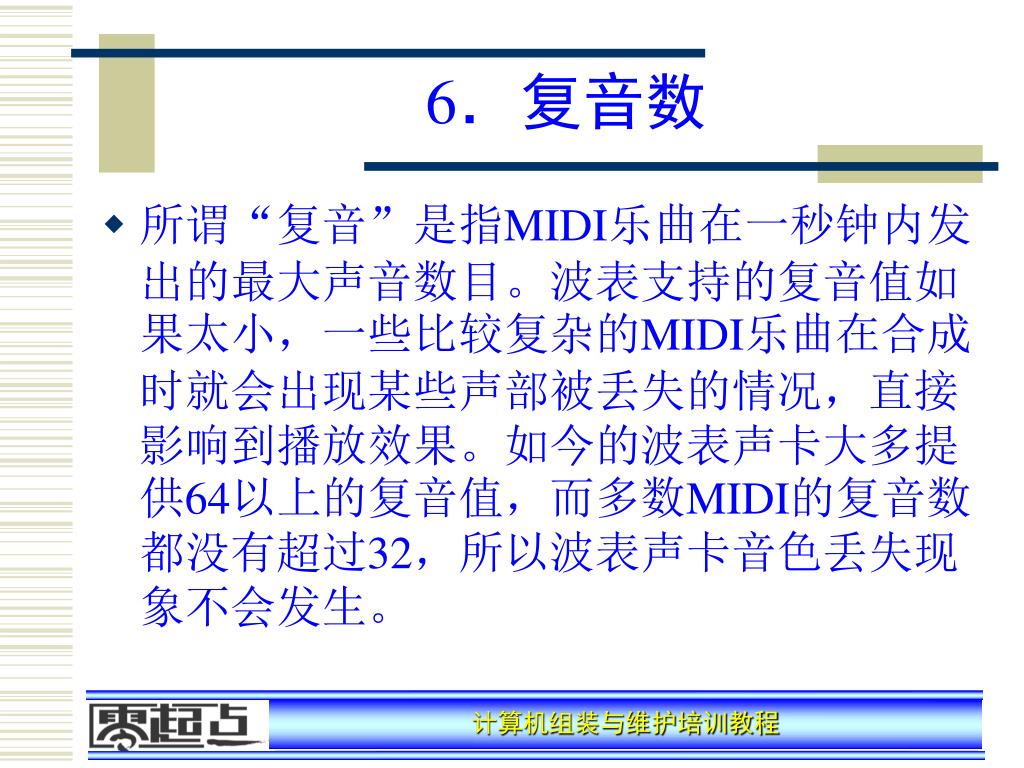 6. 复音数

◆ 所谓“复音”是指MIDI乐曲在一秒钟内发出的最大声音数目。波表支持的复音值如果太小，一些比较复杂的MIDI乐曲在合成时就会出现某些声部被丢失的情况，直接影响到播放效果。如今的波表声卡大多提供64以上的复音值，而多数MIDI的复音数都没有超过32，所以波表声卡音色丢失现象不会发生。

零起点

计算机组装与维护培训教程